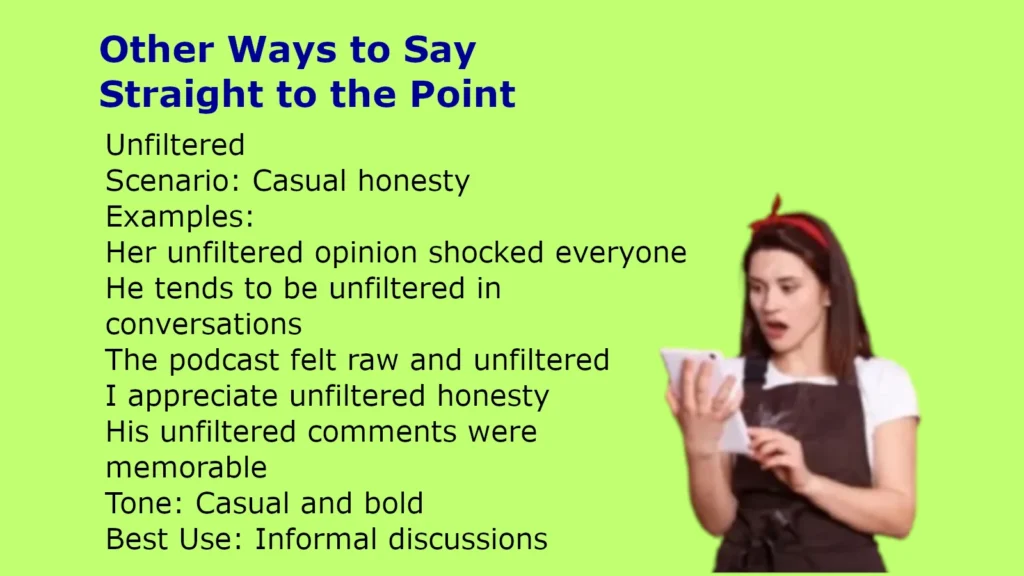 Other Ways to Say Straight to the Point

Unfiltered
Scenario: Casual honesty
Examples:
Her unfiltered opinion shocked everyone
He tends to be unfiltered in conversations
The podcast felt raw and unfiltered
I appreciate unfiltered honesty
His unfiltered comments were memorable
Tone: Casual and bold
Best Use: Informal discussions